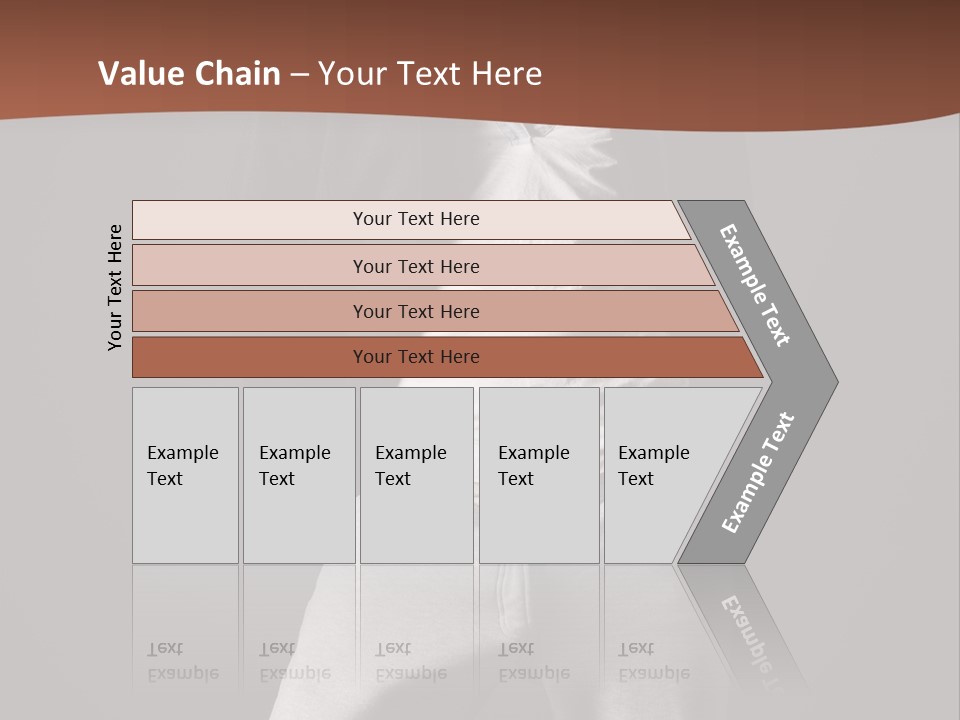 Value Chain – Your Text Here

Your Text Here

Your Text Here

Your Text Here

Your Text Here

Your Text Here

Example Text

Example Text

Example Text

Example Text

Example Text

Example Text

Example Text